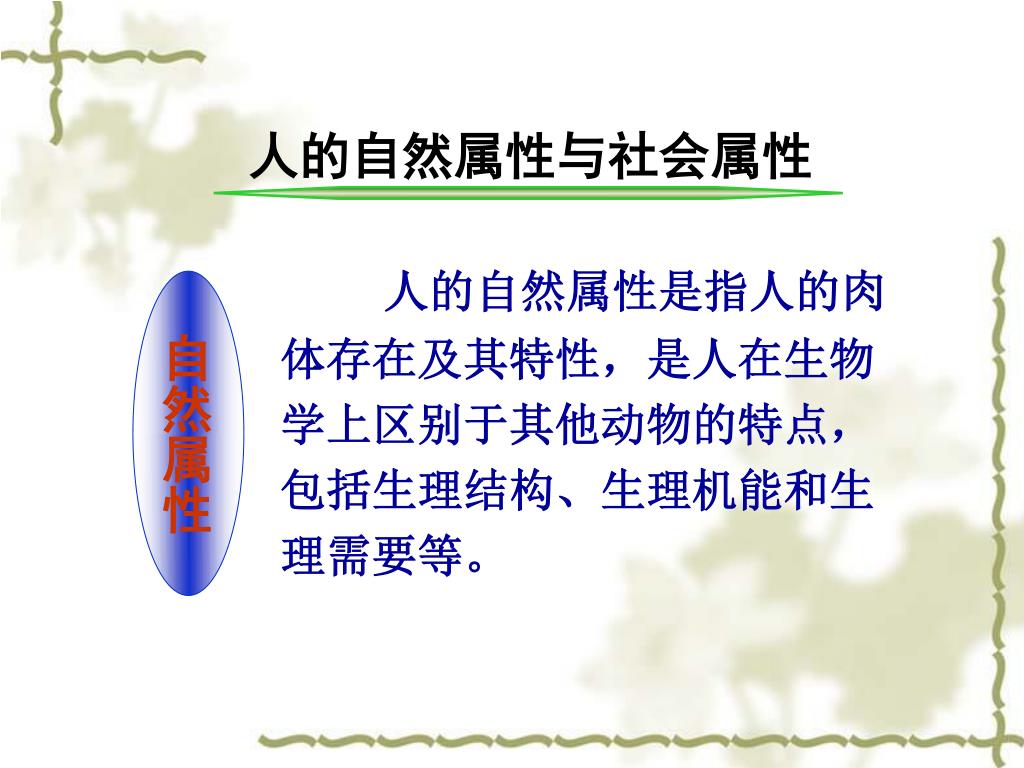 人的自然属性与社会属性

自然属性

人的自然属性是指人的肉体存在及其特性，是人在生物学上区别于其他动物的特点，包括生理结构、生理机能和生理需要等。